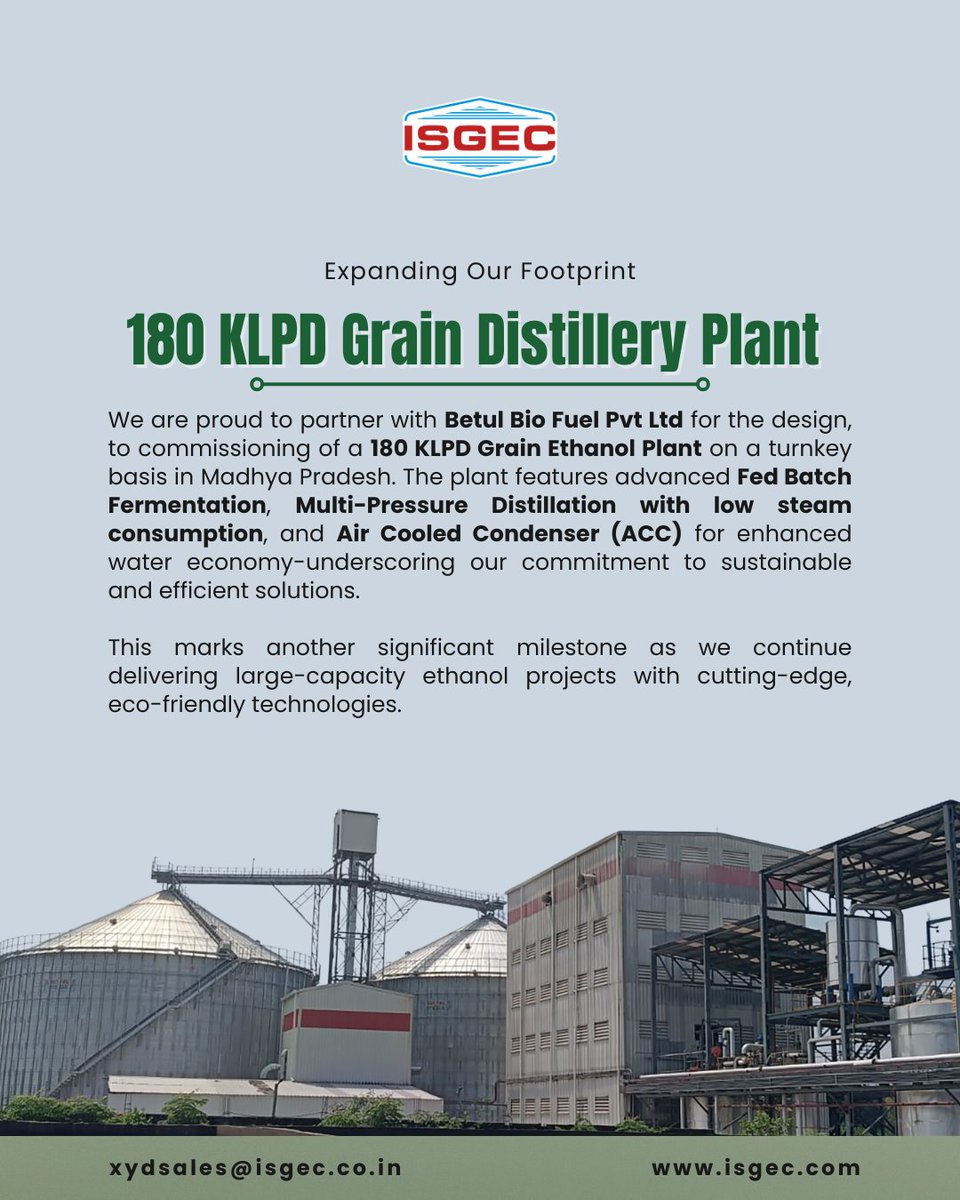 ISGEC

Expanding Our Footprint

180 KLPD Grain Distillery Plant

We are proud to partner with Betul Bio Fuel Pvt Ltd for the design, to commissioning of a 180 KLPD Grain Ethanol Plant on a turnkey basis in Madhya Pradesh. The plant features advanced Fed Batch Fermentation, Multi-Pressure Distillation with low steam consumption, and Air Cooled Condenser (ACC) for enhanced water economy-underscoring our commitment to sustainable and efficient solutions.

This marks another significant milestone as we continue delivering large-capacity ethanol projects with cutting-edge, eco-friendly technologies.

xydsales@isgec.co.in

www.isgec.com